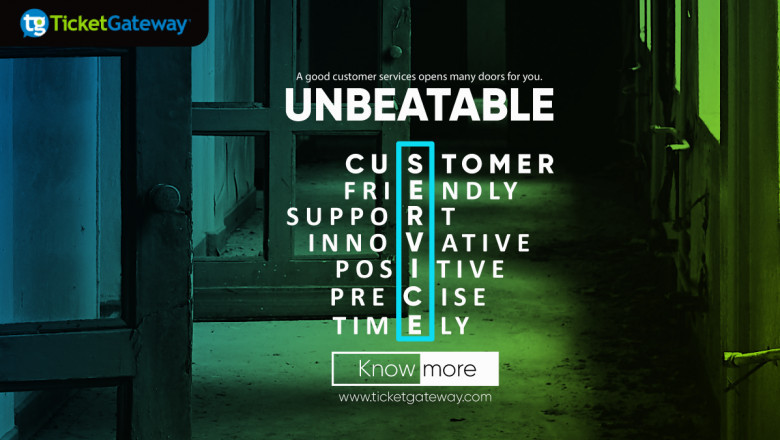 tg TicketGateway

A good customer services opens many doors for you.

UNBEATABLE

CUSTOMER
FRIENDLY
SUPPORT
INNOVATIVE
POSITIVE
PRECISE
TIMELY

Know more

www.ticketgateway.com